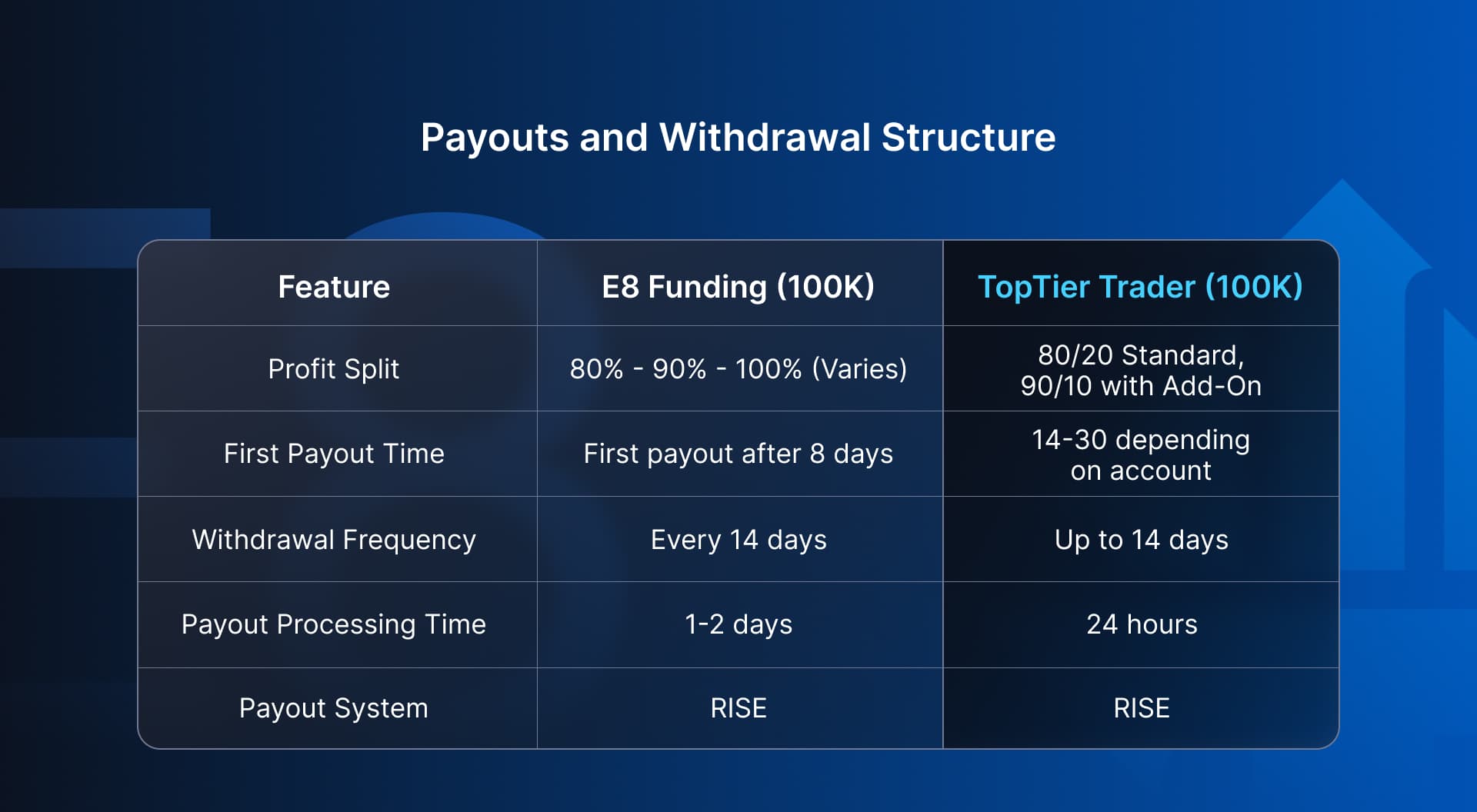 Payouts and Withdrawal Structure

| Feature | E8 Funding (100K) | TopTier Trader (100K) |
|---|---|---|
| Profit Split | 80% - 90% - 100% (Varies) | 80/20 Standard, 90/10 with Add-On |
| First Payout Time | First payout after 8 days | 14-30 depending on account |
| Withdrawal Frequency | Every 14 days | Up to 14 days |
| Payout Processing Time | 1-2 days | 24 hours |
| Payout System | RISE | RISE |